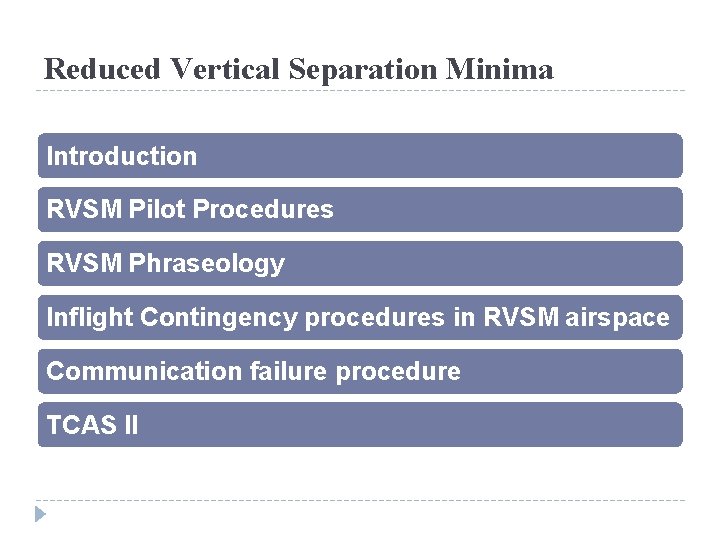 Reduced Vertical Separation Minima

Introduction

RVSM Pilot Procedures

RVSM Phraseology

Inflight Contingency procedures in RVSM airspace

Communication failure procedure

TCAS II